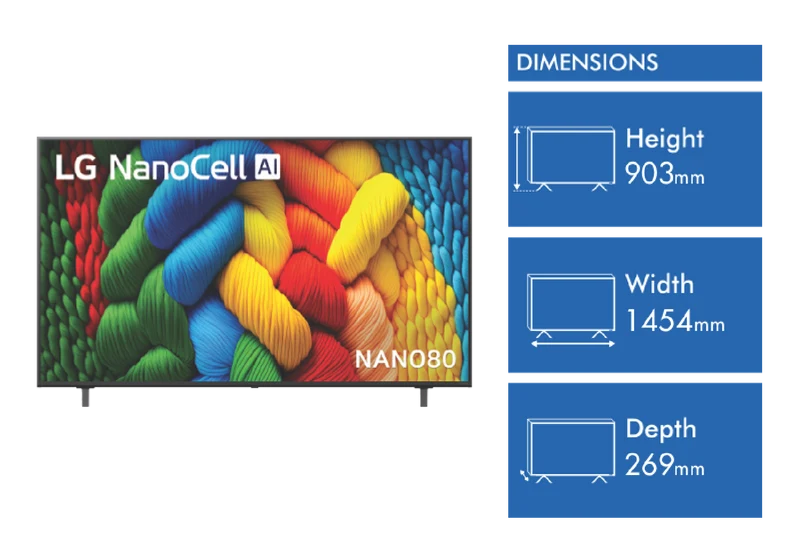 LG NanoCell AI

NANO80

DIMENSIONS

Height
903mm

Width
1454mm

Depth
269mm